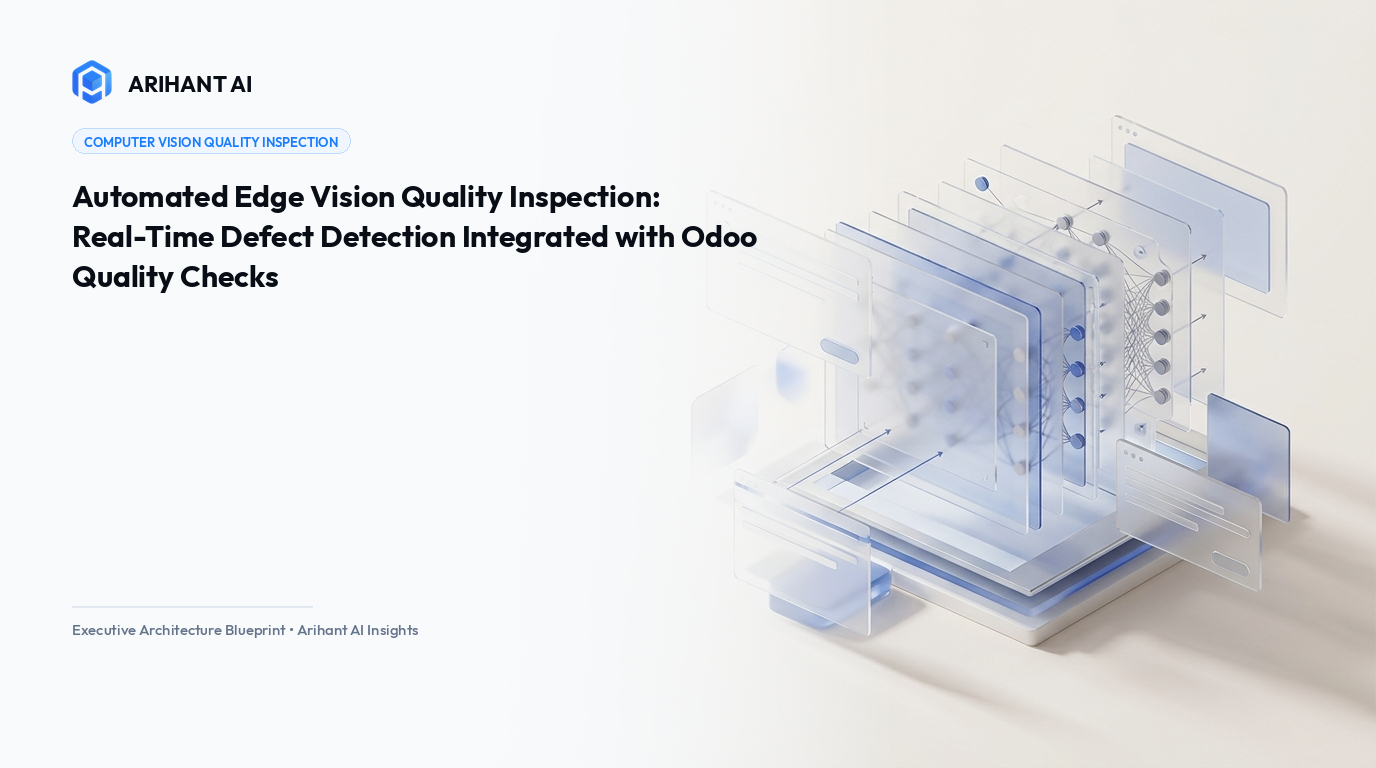 ARIHANT AI

COMPUTER VISION QUALITY INSPECTION

Automated Edge Vision Quality Inspection: Real-Time Defect Detection Integrated with Odoo Quality Checks

Executive Architecture Blueprint • Arihant AI Insights